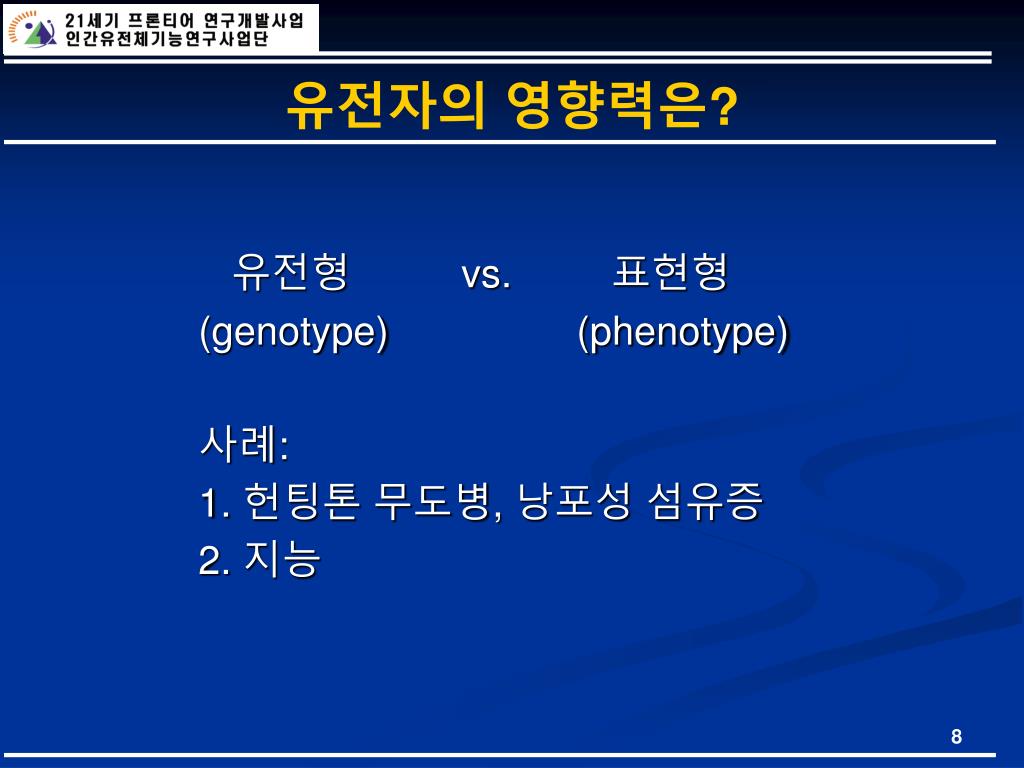 21세기 프론티어 연구개발사업
인간유전체기능연구사업단

유전자의 영향력은?

유전형 vs. 표현형
(genotype) (phenotype)

사례:
1. 헌팅톤 무도병, 낭포성 섬유증
2. 지능

8